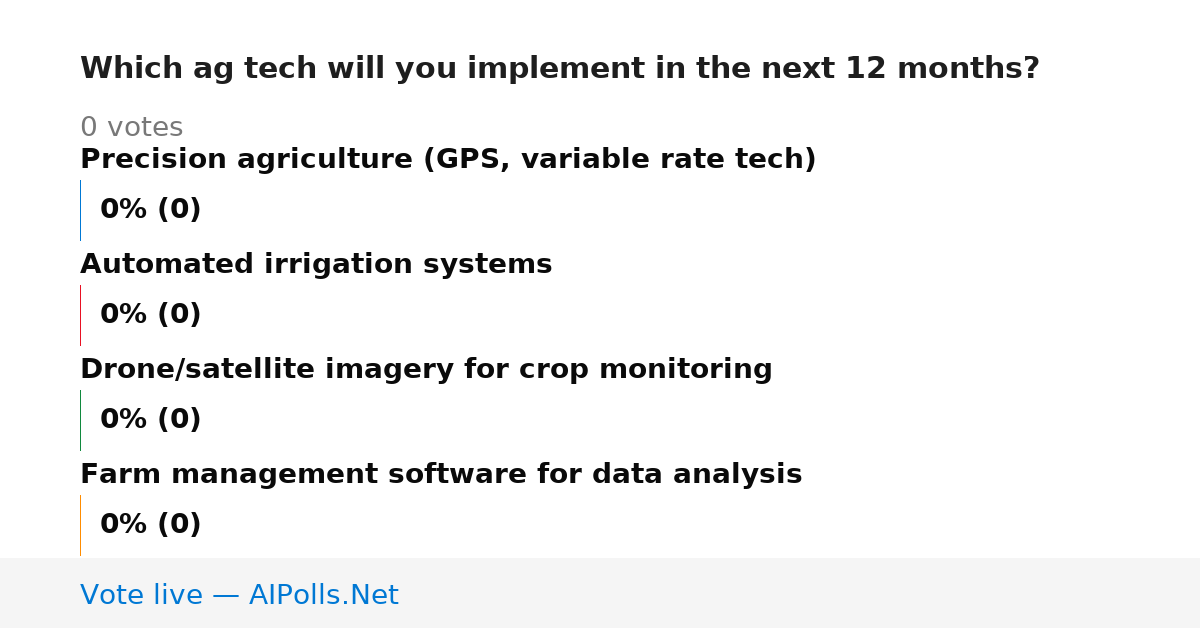 Which ag tech will you implement in the next 12 months?

0 votes

Precision agriculture (GPS, variable rate tech)

0% (0)

Automated irrigation systems

0% (0)

Drone/satellite imagery for crop monitoring

0% (0)

Farm management software for data analysis

0% (0)

Vote live — AIPolls.Net